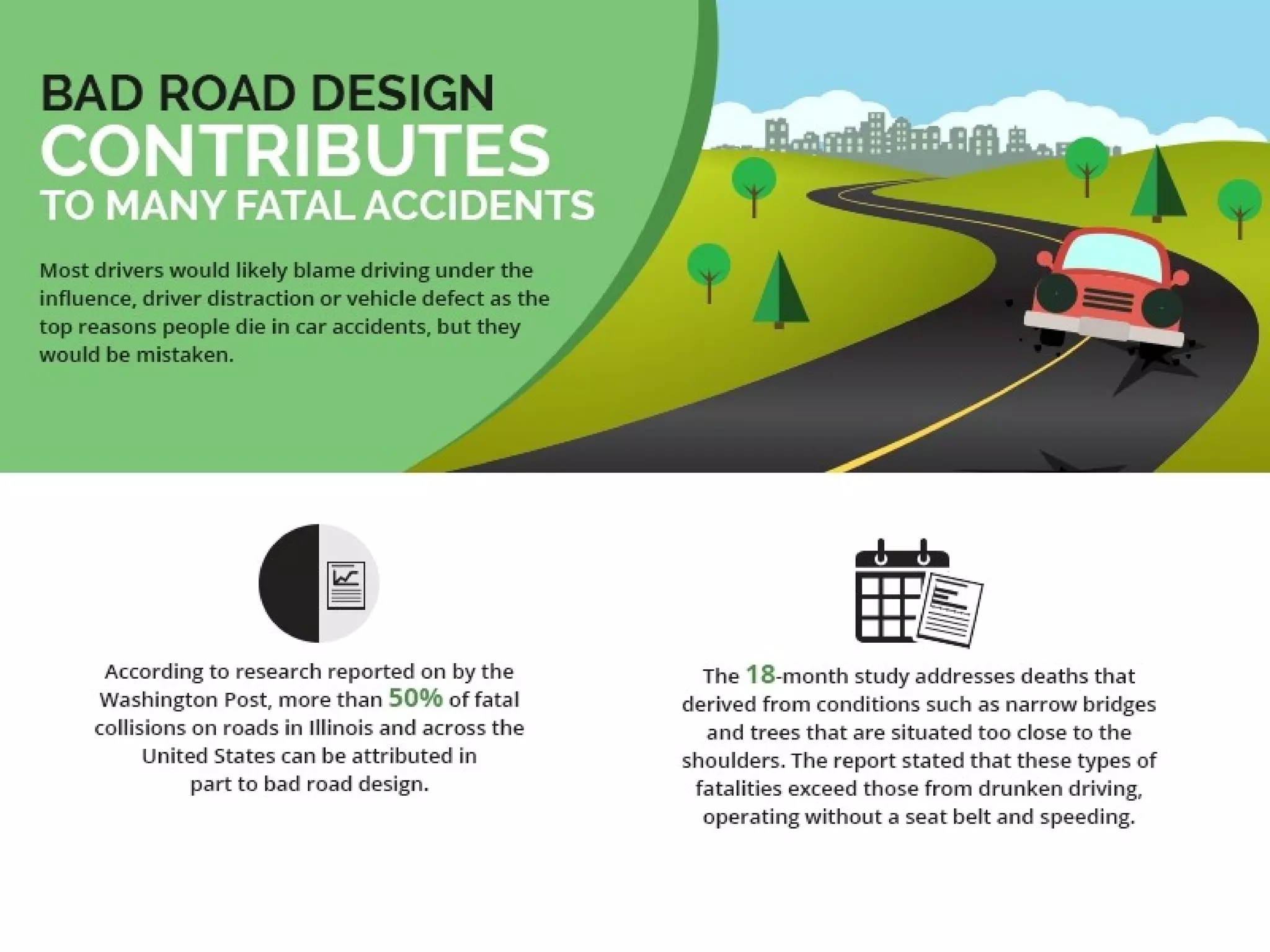 BAD ROAD DESIGN
CONTRIBUTES
TO MANY FATAL ACCIDENTS

Most drivers would likely blame driving under the influence, driver distraction or vehicle defect as the top reasons people die in car accidents, but they would be mistaken.

According to research reported on by the Washington Post, more than 50% of fatal collisions on roads in Illinois and across the United States can be attributed in part to bad road design.

The 18-month study addresses deaths that derived from conditions such as narrow bridges and trees that are situated too close to the shoulders. The report stated that these types of fatalities exceed those from drunken driving, operating without a seat belt and speeding.